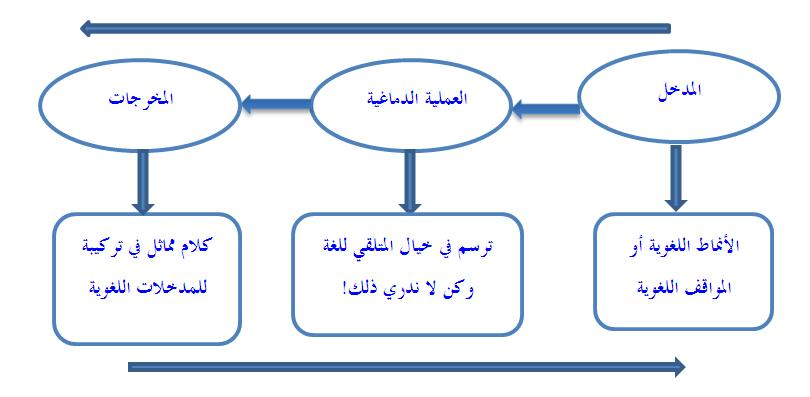 المدخل

العملية الدماغية

المخرجات

الأنماط اللغوية أو المواقف اللغوية

ترسم في خيال المتلقي للغة وكن لا ندري ذلك!

كلام مماثل في تركيبة للمدخلات اللغوية